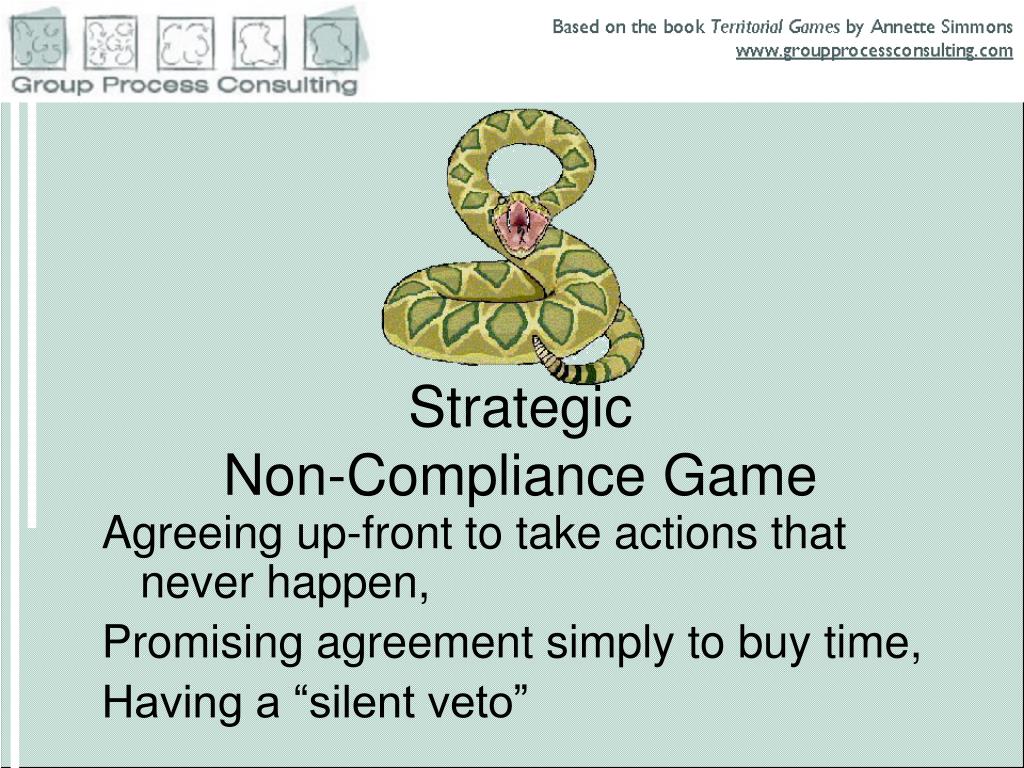 Group Process Consulting

Based on the book Territorial Games by Annette Simmons
www.groupprocessconsulting.com

Strategic
Non-Compliance Game

Agreeing up-front to take actions that never happen,

Promising agreement simply to buy time,

Having a “silent veto”